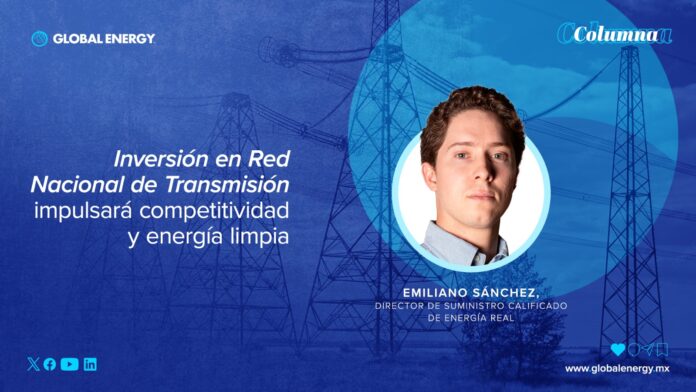 GLOBAL ENERGY

Columna

Inversión en Red Nacional de Transmisión impulsará competitividad y energía limpia

EMILIANO SÁNCHEZ,
DIRECTOR DE SUMINISTRO CALIFICADO DE ENERGÍA REAL

www.globalenergy.mx